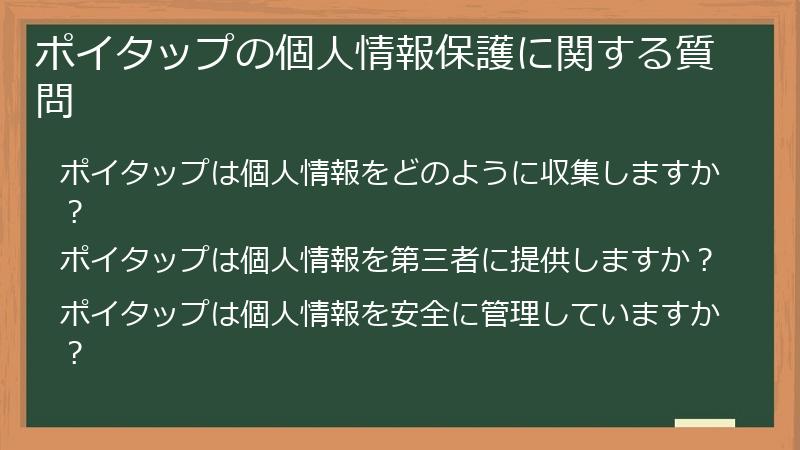 ポイタップの個人情報保護に関する質問

ポイタップは個人情報をどのように収集しますか？

ポイタップは個人情報を第三者に提供しますか？

ポイタップは個人情報を安全に管理していますか？